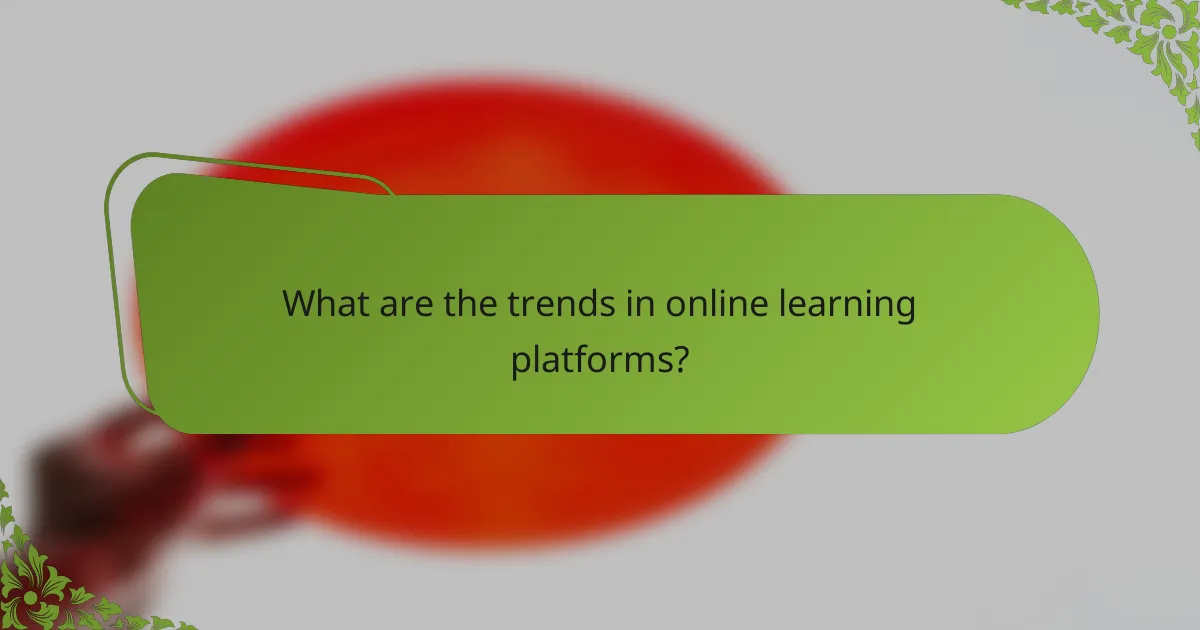 What are the trends in online learning platforms?